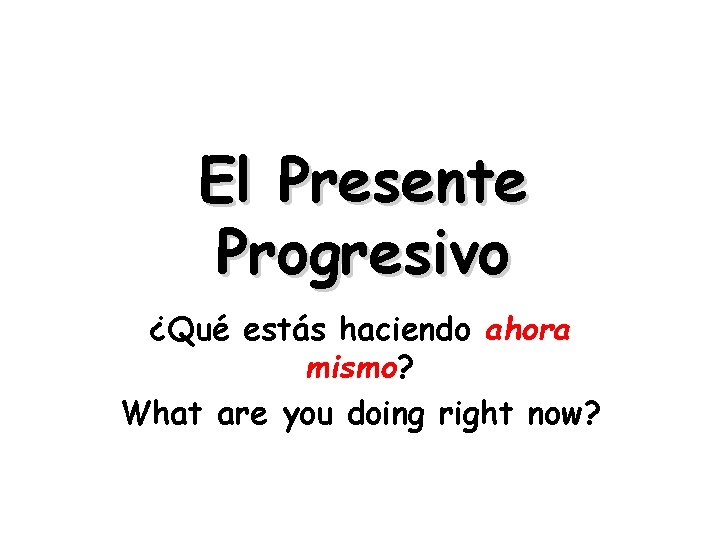 El Presente Progresivo

¿Qué estás haciendo ahora mismo?

What are you doing right now?